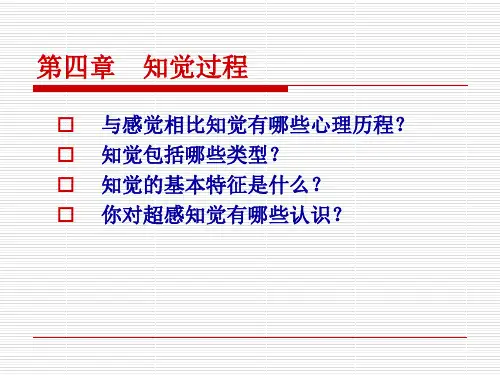 第四章　知觉过程

□ 与感觉相比知觉有哪些心理历程？
□ 知觉包括哪些类型？
□ 知觉的基本特征是什么？
□ 你对超感知觉有哪些认识？